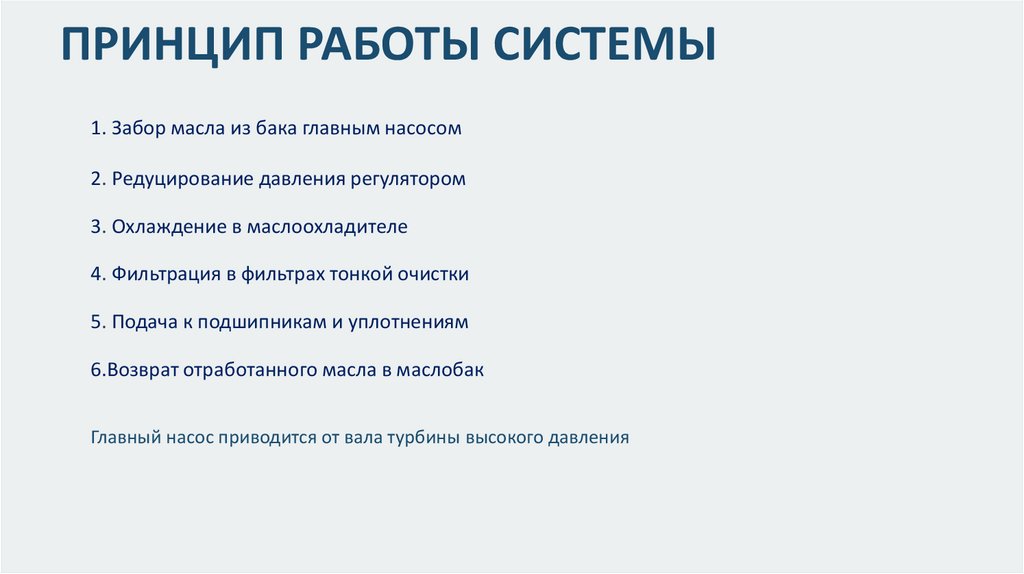 ПРИНЦИП РАБОТЫ СИСТЕМЫ

1. Забор масла из бака главным насосом

2. Редуцирование давления регулятором

3. Охлаждение в маслоохладителе

4. Фильтрация в фильтрах тонкой очистки

5. Подача к подшипникам и уплотнениям

6.Возврат отработанного масла в маслобак

Главный насос приводится от вала турбины высокого давления